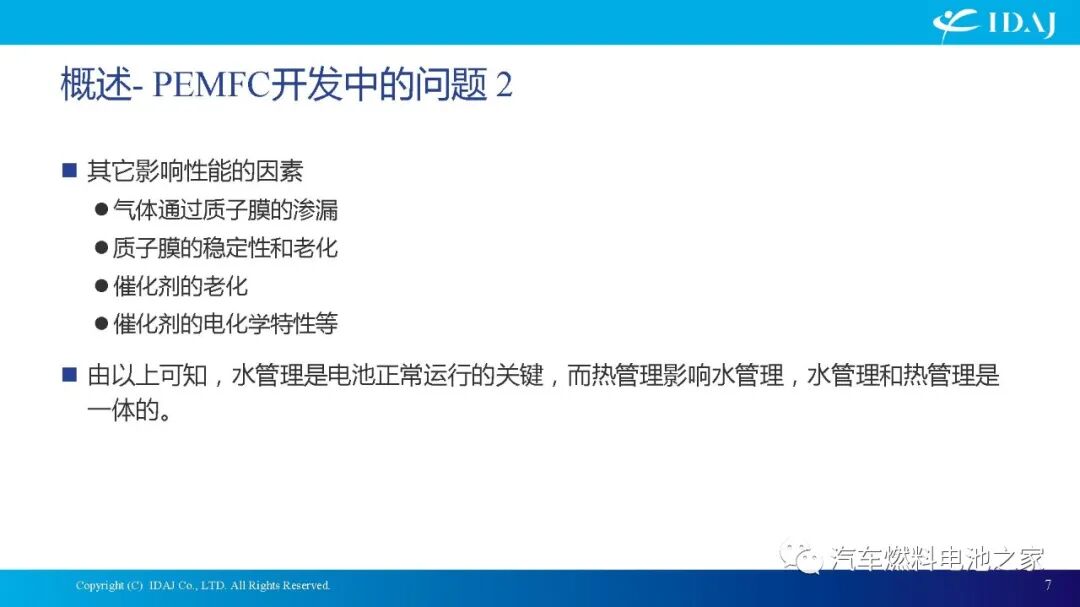 IDAJ

概述- PEMFC开发中的问题 2

■ 其它影响性能的因素

● 气体通过质子膜的渗漏

● 质子膜的稳定性和老化

● 催化剂的老化

● 催化剂的电化学特性等

■ 由以上可知，水管理是电池正常运行的关键，而热管理影响水管理，水管理和热管理是一体的。

汽车燃料电池之家

Copyright (C) IDAJ Co., LTD. All Rights Reserved.

7